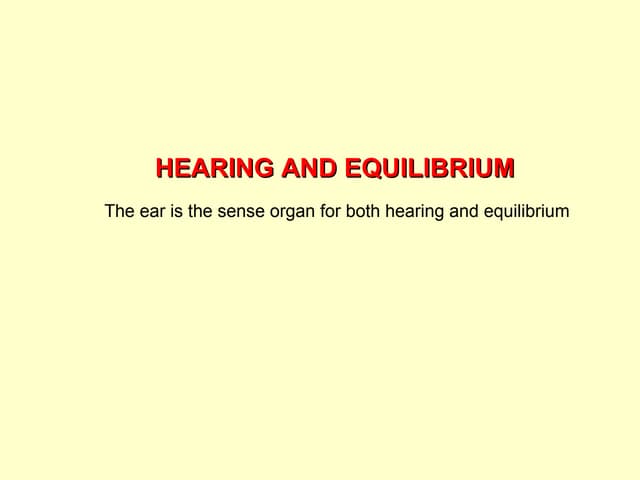 HEARING AND EQUILIBRIUM

The ear is the sense organ for both hearing and equilibrium